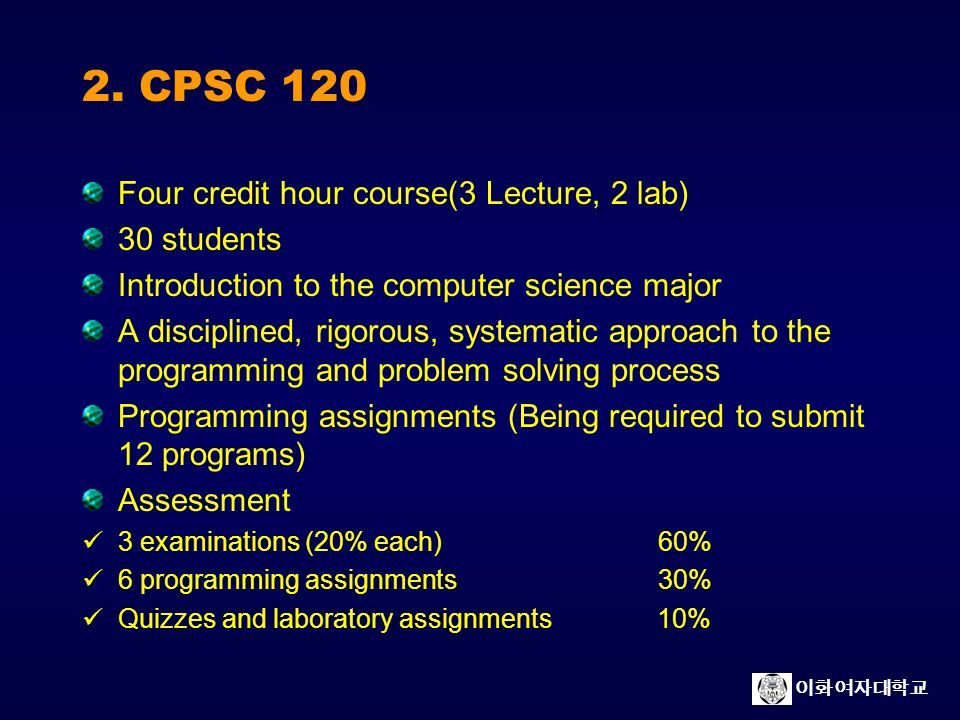 2. CPSC 120

Four credit hour course(3 Lecture, 2 lab)

30 students

Introduction to the computer science major

A disciplined, rigorous, systematic approach to the programming and problem solving process

Programming assignments (Being required to submit 12 programs)

Assessment

✓ 3 examinations (20% each) 60%

✓ 6 programming assignments 30%

✓ Quizzes and laboratory assignments 10%

이화여자대학교